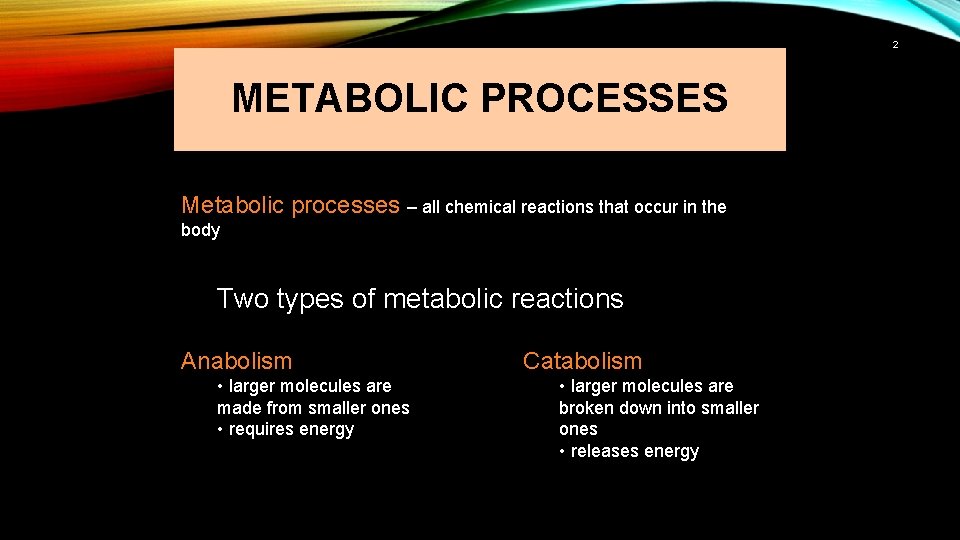 2

METABOLIC PROCESSES

Metabolic processes – all chemical reactions that occur in the body

Two types of metabolic reactions

Anabolism
• larger molecules are made from smaller ones
• requires energy

Catabolism
• larger molecules are broken down into smaller ones
• releases energy